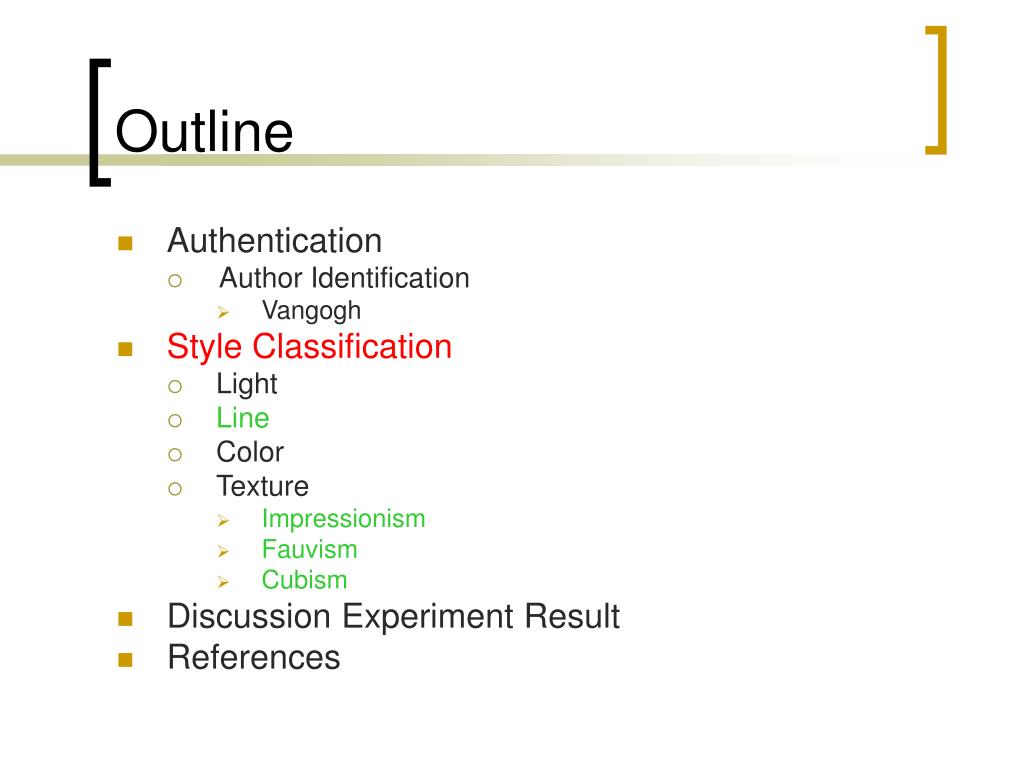 Outline

- Authentication
  - Author Identification
    - Vangogh
- Style Classification
  - Light
  - Line
  - Color
  - Texture
    - Impressionism
    - Fauvism
    - Cubism
- Discussion Experiment Result
- References